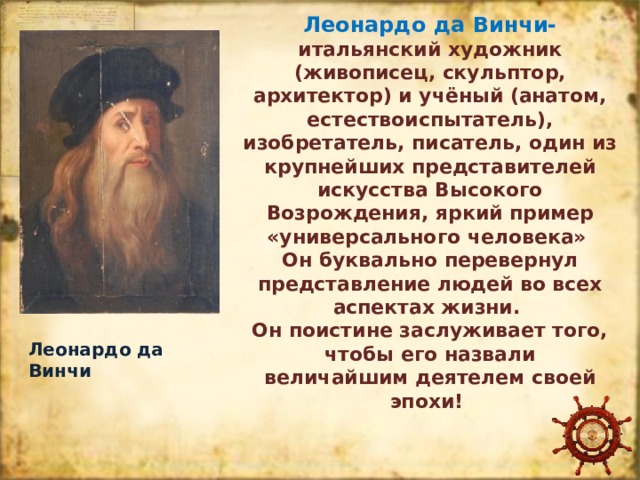 Леонардо да Винчи- итальянский художник (живописец, скульптор, архитектор) и учёный (анатом, естествоиспытатель), изобретатель, писатель, один из крупнейших представителей искусства Высокого Возрождения, яркий пример «универсального человека»
Он буквально перевернул представление людей во всех аспектах жизни.
Он поистине заслуживает того, чтобы его назвали величайшим деятелем своей эпохи!

Леонардо да Винчи